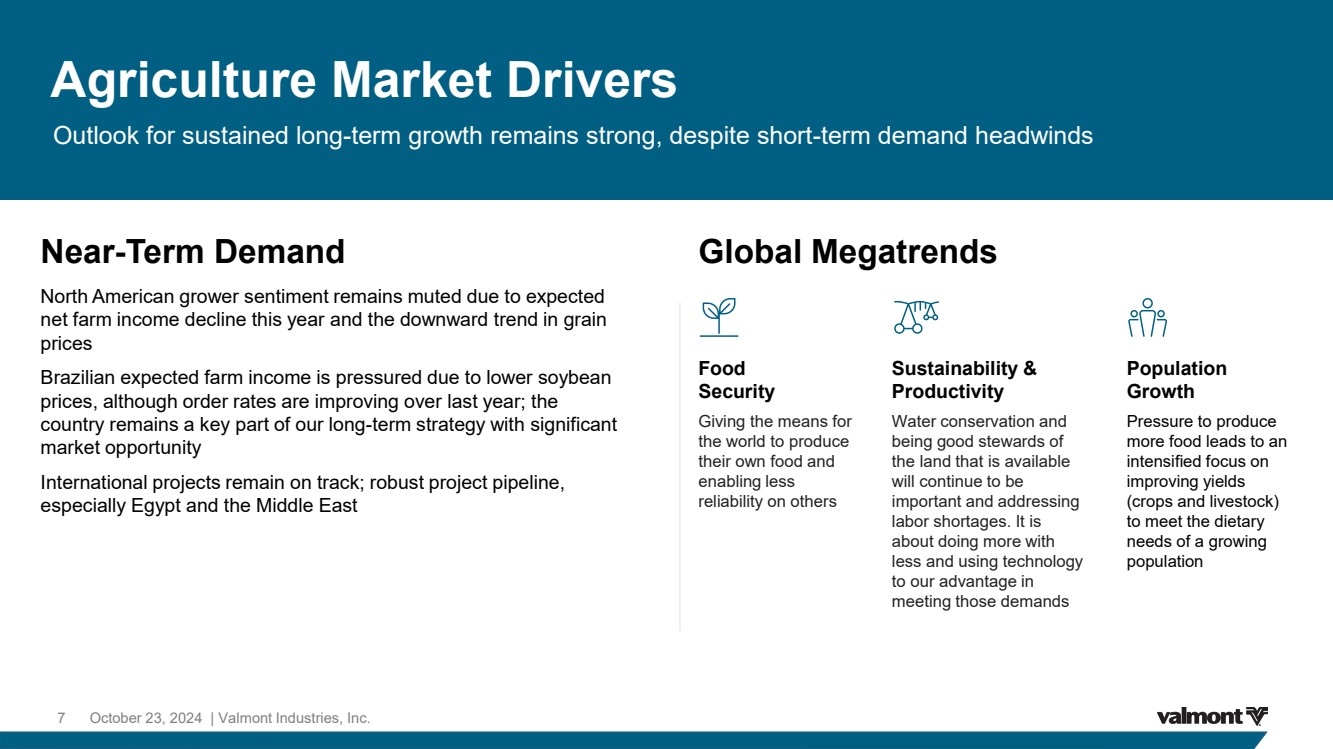 Agriculture Market Drivers
Outlook for sustained long-term growth remains strong, despite short-term demand headwinds

Near-Term Demand

North American grower sentiment remains muted due to expected net farm income decline this year and the downward trend in grain prices

Brazilian expected farm income is pressured due to lower soybean prices, although order rates are improving over last year; the country remains a key part of our long-term strategy with significant market opportunity

International projects remain on track; robust project pipeline, especially Egypt and the Middle East

Global Megatrends

Food Security
Giving the means for the world to produce their own food and enabling less reliability on others

Sustainability & Productivity
Water conservation and being good stewards of the land that is available will continue to be important and addressing labor shortages. It is about doing more with less and using technology to our advantage in meeting those demands

Population Growth
Pressure to produce more food leads to an intensified focus on improving yields (crops and livestock) to meet the dietary needs of a growing population

7 October 23, 2024 | Valmont Industries, Inc.

valmont